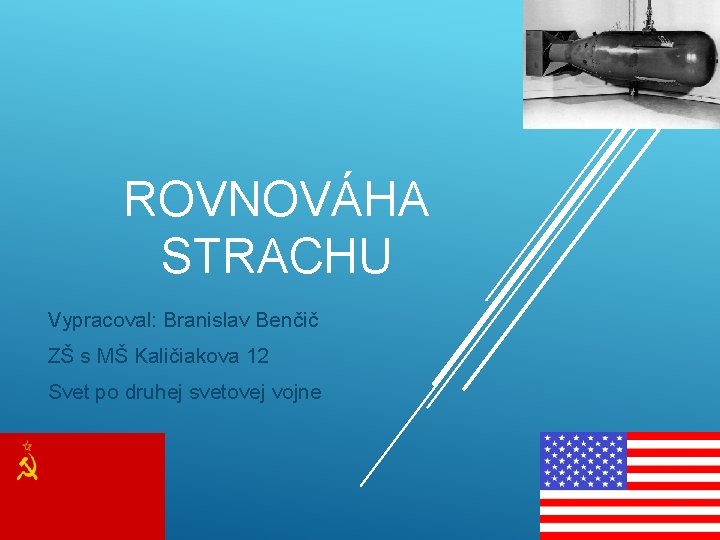 ROVNOVÁHA STRACHU

Vypracoval: Branislav Benčič

ZŠ s MŠ Kaličiakova 12

Svet po druhej svetovej vojne